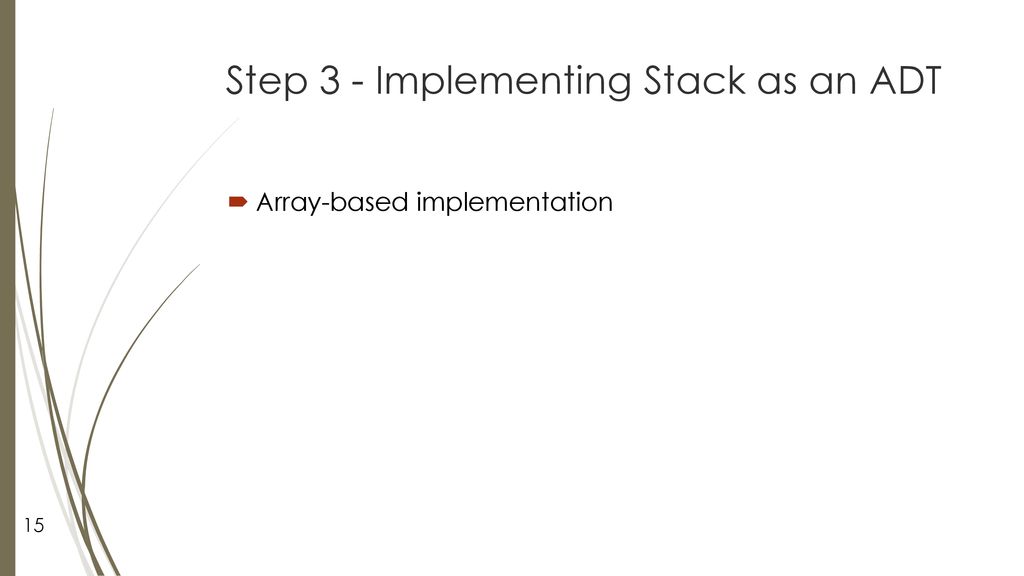 Step 3 - Implementing Stack as an ADT

Array-based implementation

15